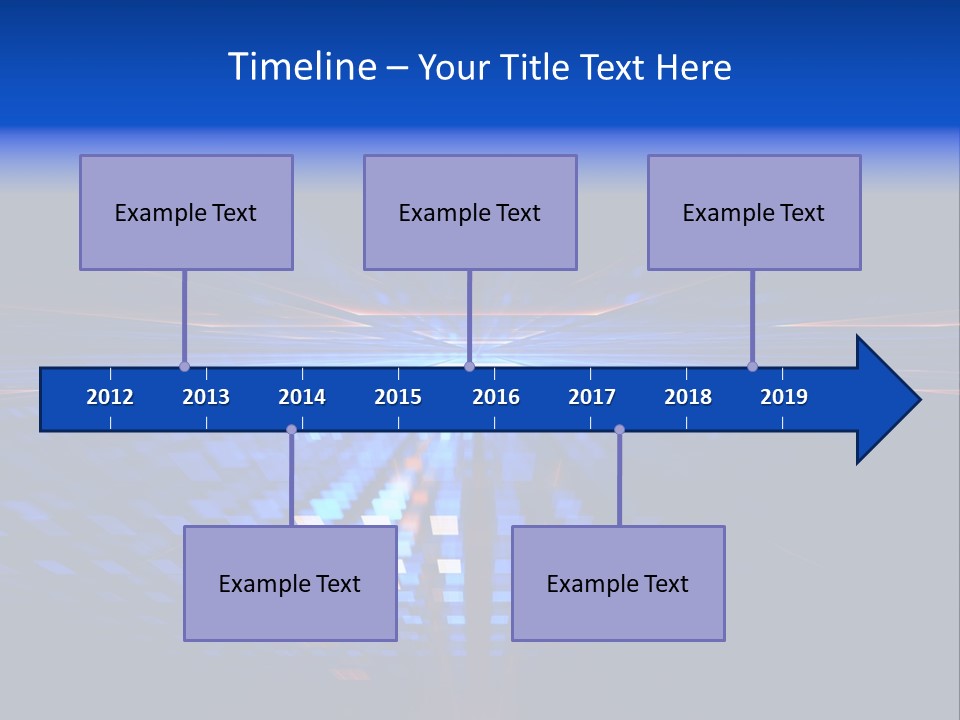 Timeline – Your Title Text Here

Example Text

Example Text

Example Text

2012 2013 2014 2015 2016 2017 2018 2019

Example Text

Example Text